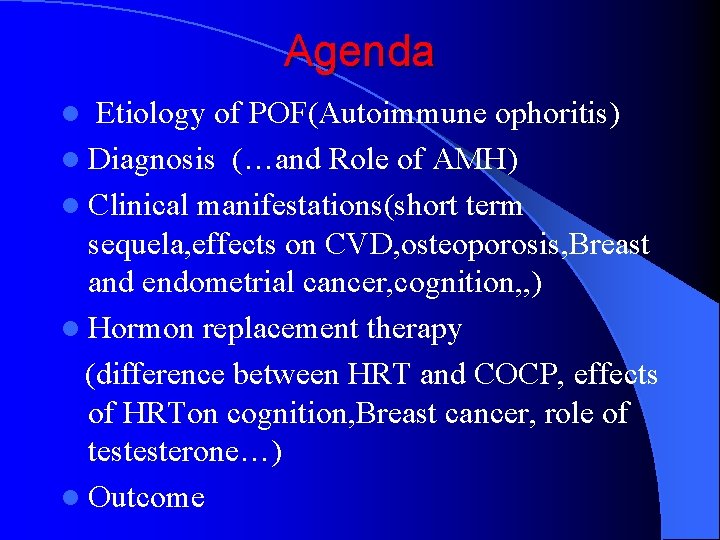 Agenda

- Etiology of POF(Autoimmune ophoritis)
- Diagnosis (…and Role of AMH)
- Clinical manifestations(short term sequela,effects on CVD,osteoporosis,Breast and endometrial cancer,cognition,,)
- Hormon replacement therapy
(difference between HRT and COCP, effects of HRTon cognition,Breast cancer, role of testesterone…)
- Outcome